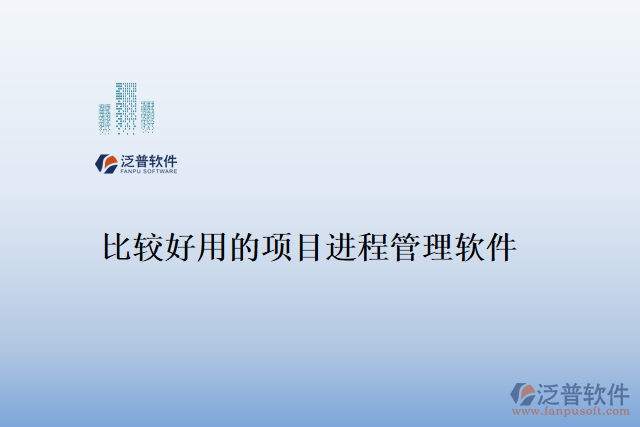 泛普软件
FANPU SOFTWARE

比较好用的项目进程管理软件

泛普软件
www.fanpusoft.com